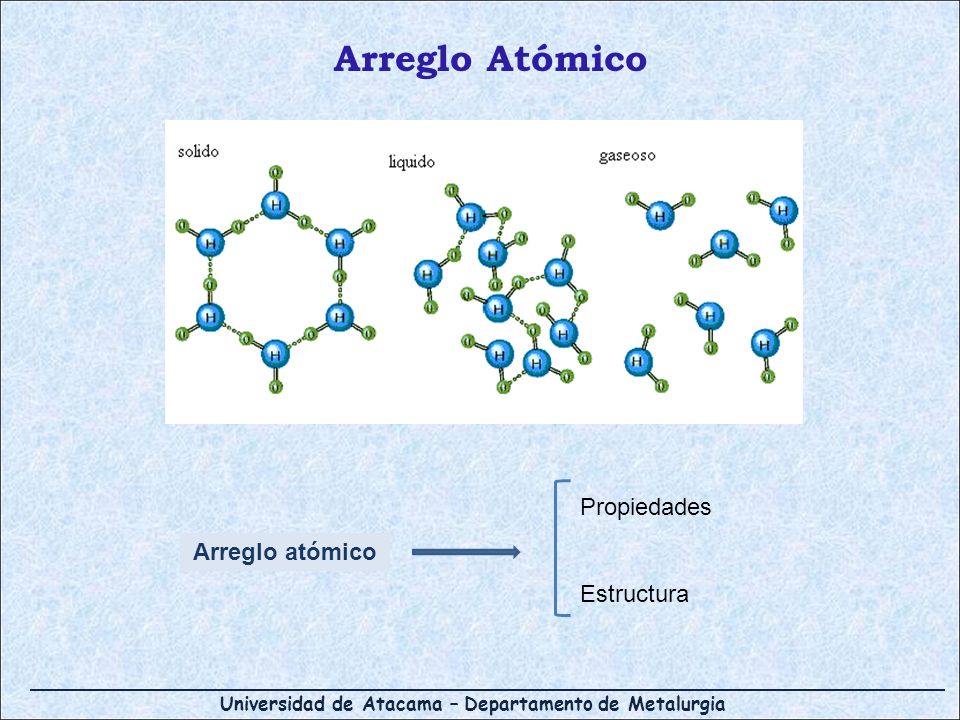 Arreglo Atómico

solido

liquido

gaseoso

Arreglo atómico

Propiedades

Estructura

Universidad de Atacama – Departamento de Metalurgia